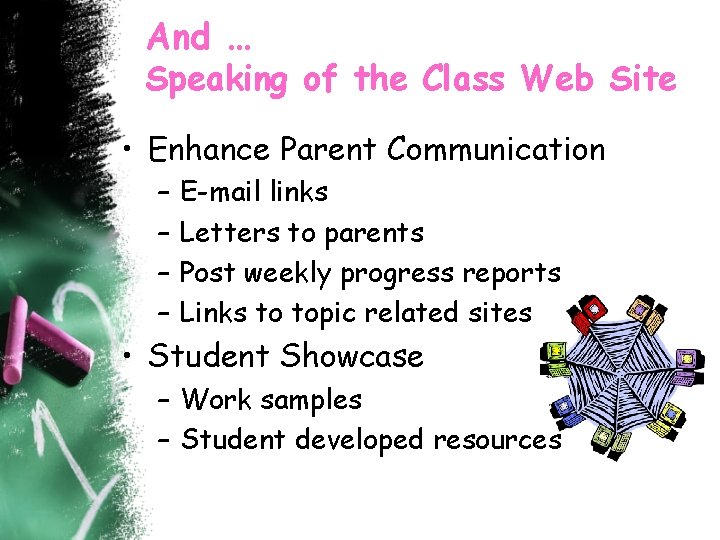 And …
Speaking of the Class Web Site

• Enhance Parent Communication
– E-mail links
– Letters to parents
– Post weekly progress reports
– Links to topic related sites
• Student Showcase
– Work samples
– Student developed resources